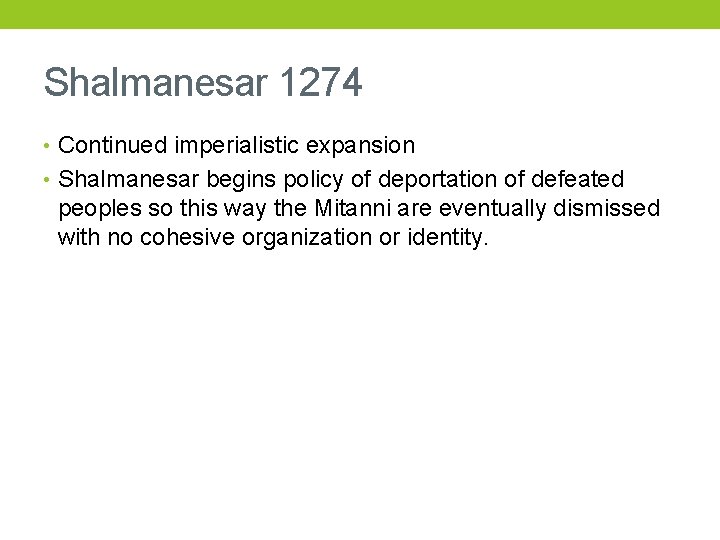 Shalmanesar 1274

• Continued imperialistic expansion
• Shalmanesar begins policy of deportation of defeated peoples so this way the Mitanni are eventually dismissed with no cohesive organization or identity.